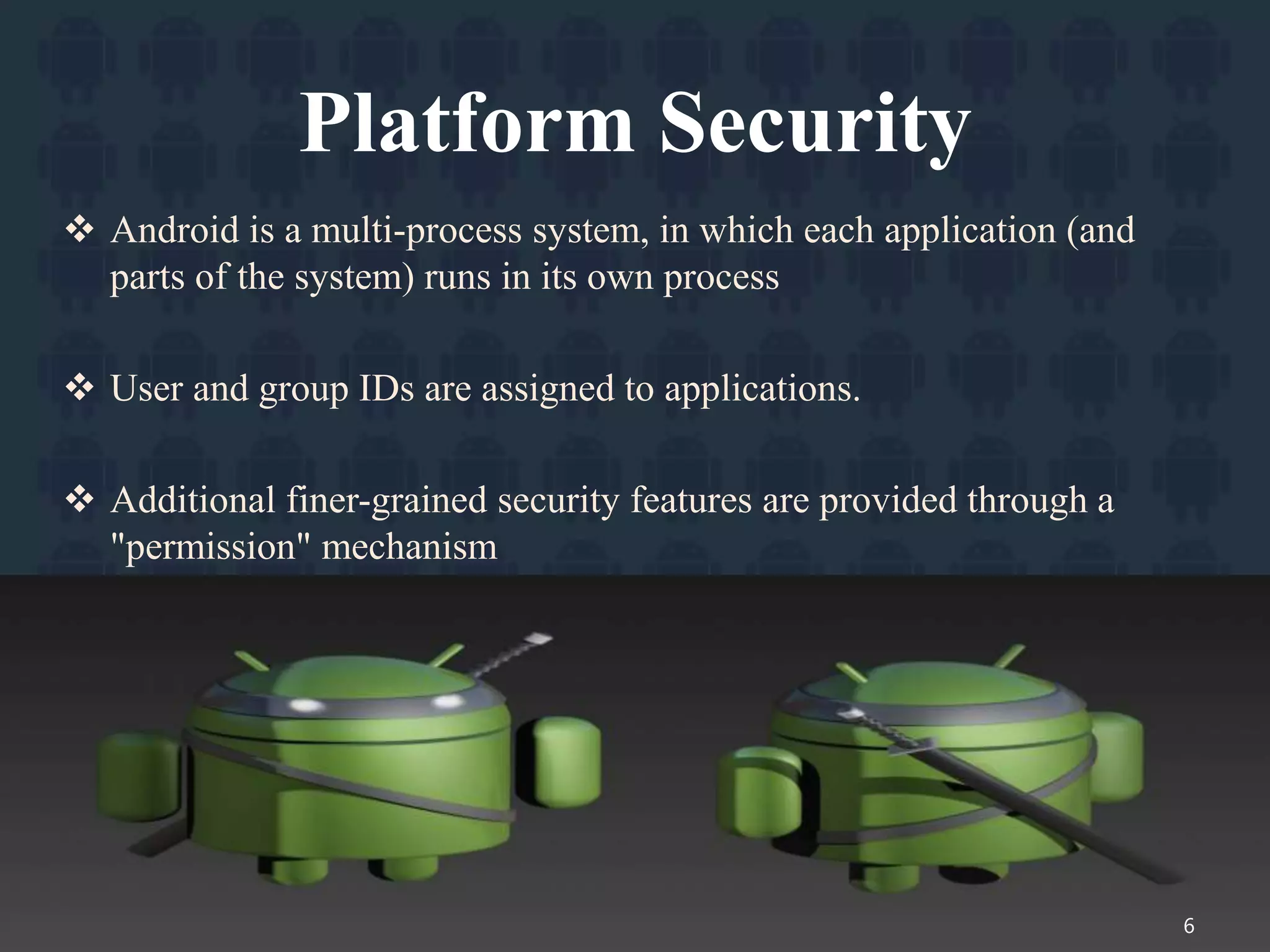 Platform Security

❖ Android is a multi-process system, in which each application (and parts of the system) runs in its own process

❖ User and group IDs are assigned to applications.

❖ Additional finer-grained security features are provided through a "permission" mechanism

6